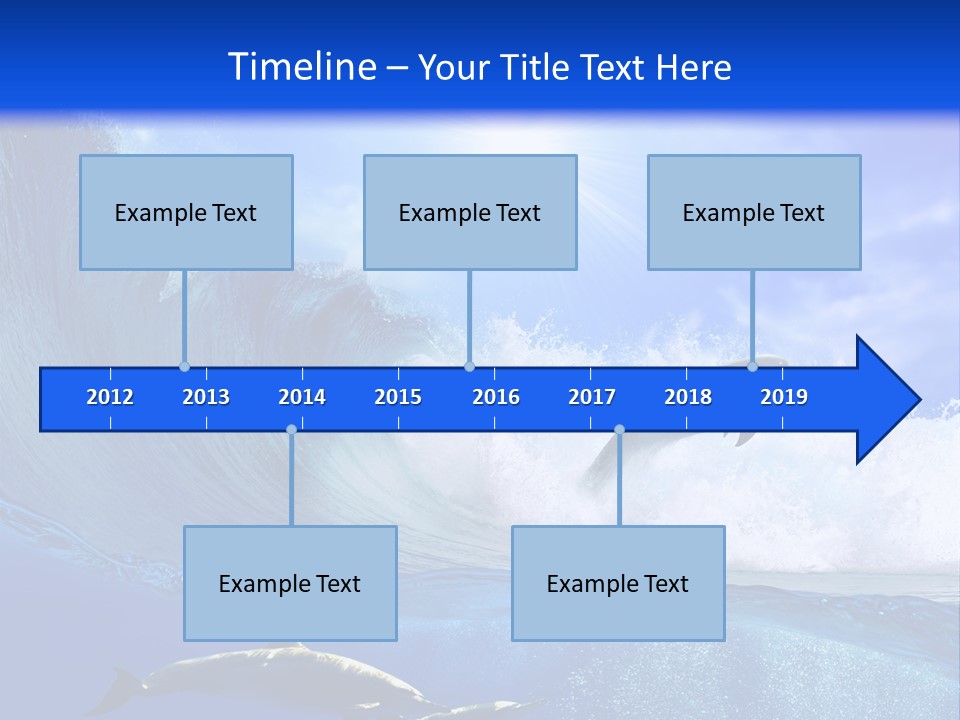 Timeline – Your Title Text Here

Example Text

Example Text

Example Text

2012 2013 2014 2015 2016 2017 2018 2019

Example Text

Example Text